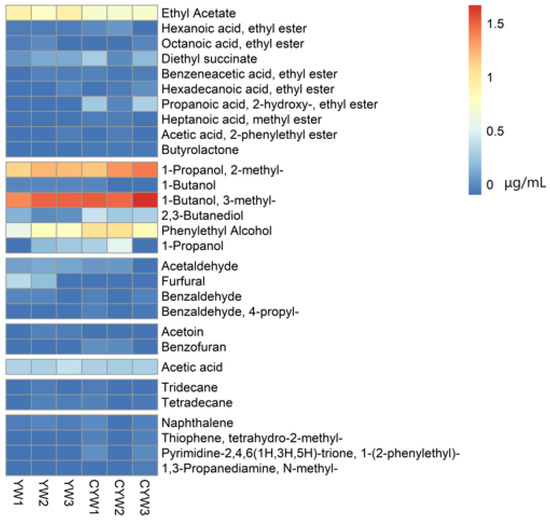 Ethyl Acetate
Hexanoic acid, ethyl ester
Octanoic acid, ethyl ester
Diethyl succinate
Benzeneacetic acid, ethyl ester
Hexadecanoic acid, ethyl ester
Propanoic acid, 2-hydroxy-, ethyl ester
Heptanoic acid, methyl ester
Acetic acid, 2-phenylethyl ester
Butyrolactone

1-Propanol, 2-methyl-
1-Butanol
1-Butanol, 3-methyl-
2,3-Butanediol
Phenylethyl Alcohol
1-Propanol

Acetaldehyde
Furfural
Benzaldehyde
Benzaldehyde, 4-propyl-

Acetoin
Benzofuran

Acetic acid

Tridecane
Tetradecane

Naphthalene
Thiophene, tetrahydro-2-methyl-
Pyrimidine-2,4,6(1H,3H,5H)-trione, 1-(2-phenylethyl)-
1,3-Propanediamine, N-methyl-

YW1 YW2 YW3 CYW1 CYW2 CYW3

1.5
1
0.5
0 μg/mL